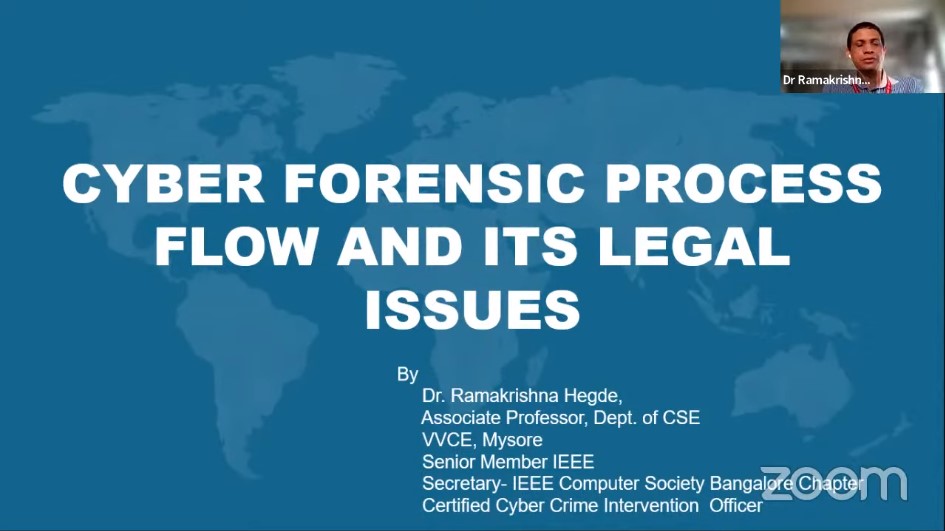 Dr Ramakrishn...

CYBER FORENSIC PROCESS FLOW AND ITS LEGAL ISSUES

By
Dr. Ramakrishna Hegde,
Associate Professor, Dept. of CSE
VVCE, Mysore
Senior Member IEEE
Secretary- IEEE Computer Society Bangalore Chapter
Certified Cyber Crime Intervention Officer

zoom